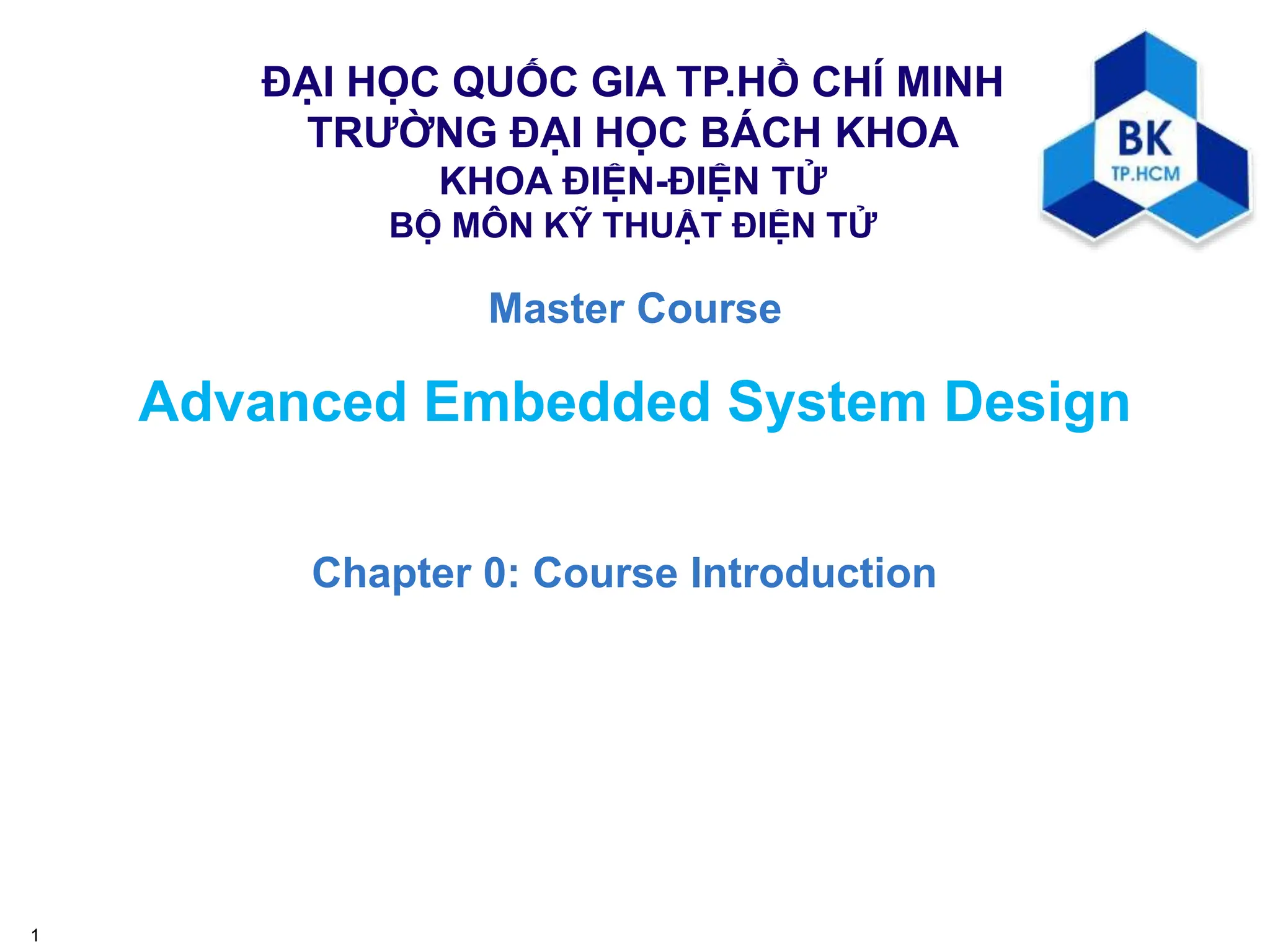 ĐẠI HỌC QUỐC GIA TP.HỒ CHÍ MINH
TRƯỜNG ĐẠI HỌC BÁCH KHOA
KHOA ĐIỆN-ĐIỆN TỬ
BỘ MÔN KỸ THUẬT ĐIỆN TỬ

BK
TP.HCM

Master Course

Advanced Embedded System Design

Chapter 0: Course Introduction

1